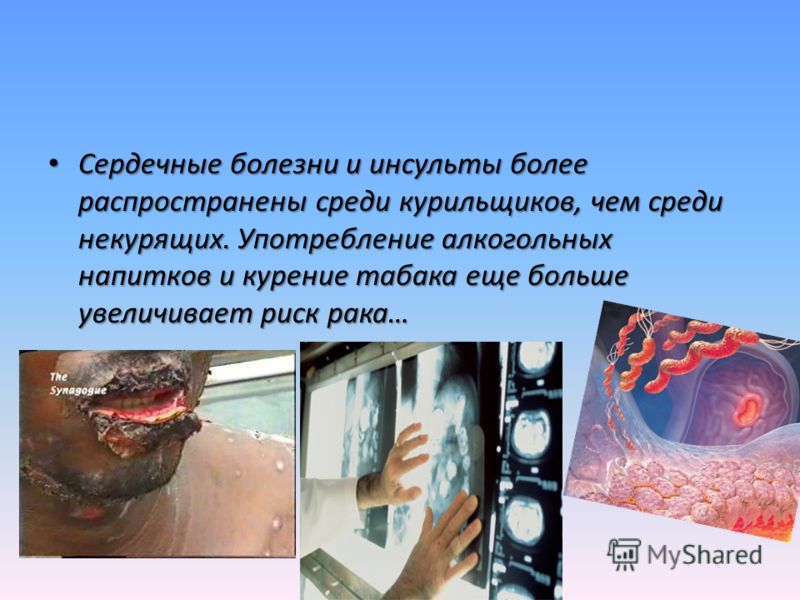 • Сердечные болезни и инсульты более распространены среди курильщиков, чем среди некурящих. Употребление алкогольных напитков и курение табака еще больше увеличивает риск рака…

The Synagogue

MyShared